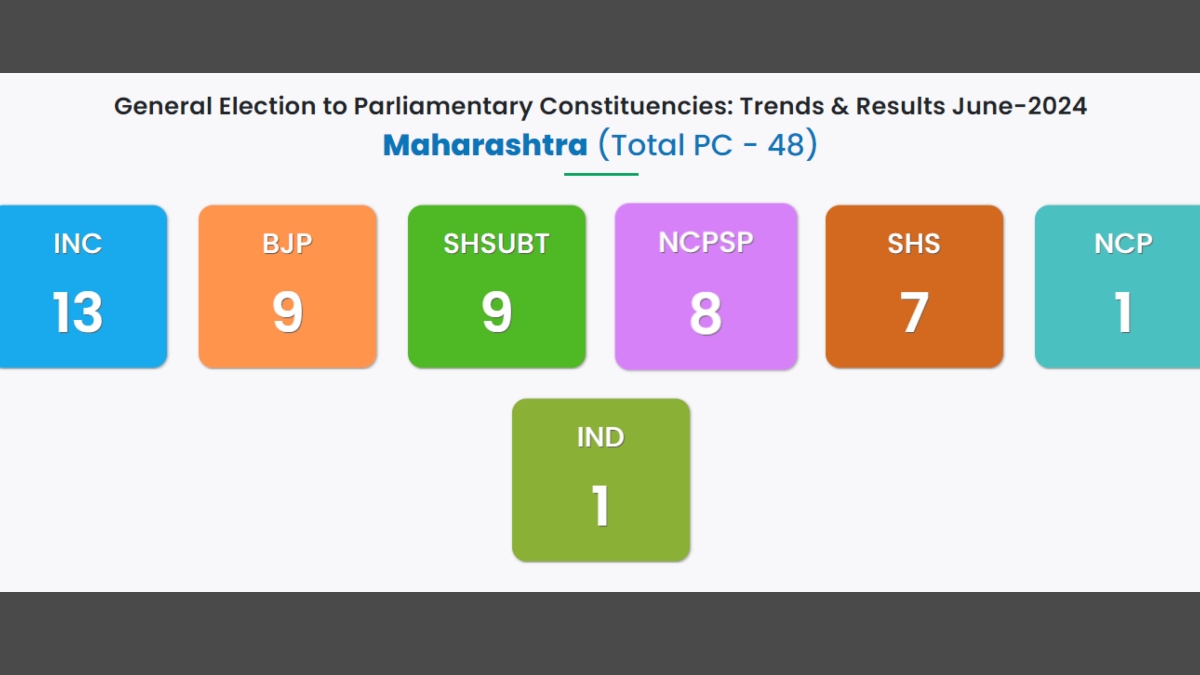 General Election to Parliamentary Constituencies: Trends & Results June-2024

Maharashtra (Total PC - 48)

INC
13

BJP
9

SHSUBT
9

NCPSP
8

SHS
7

NCP
1

IND
1